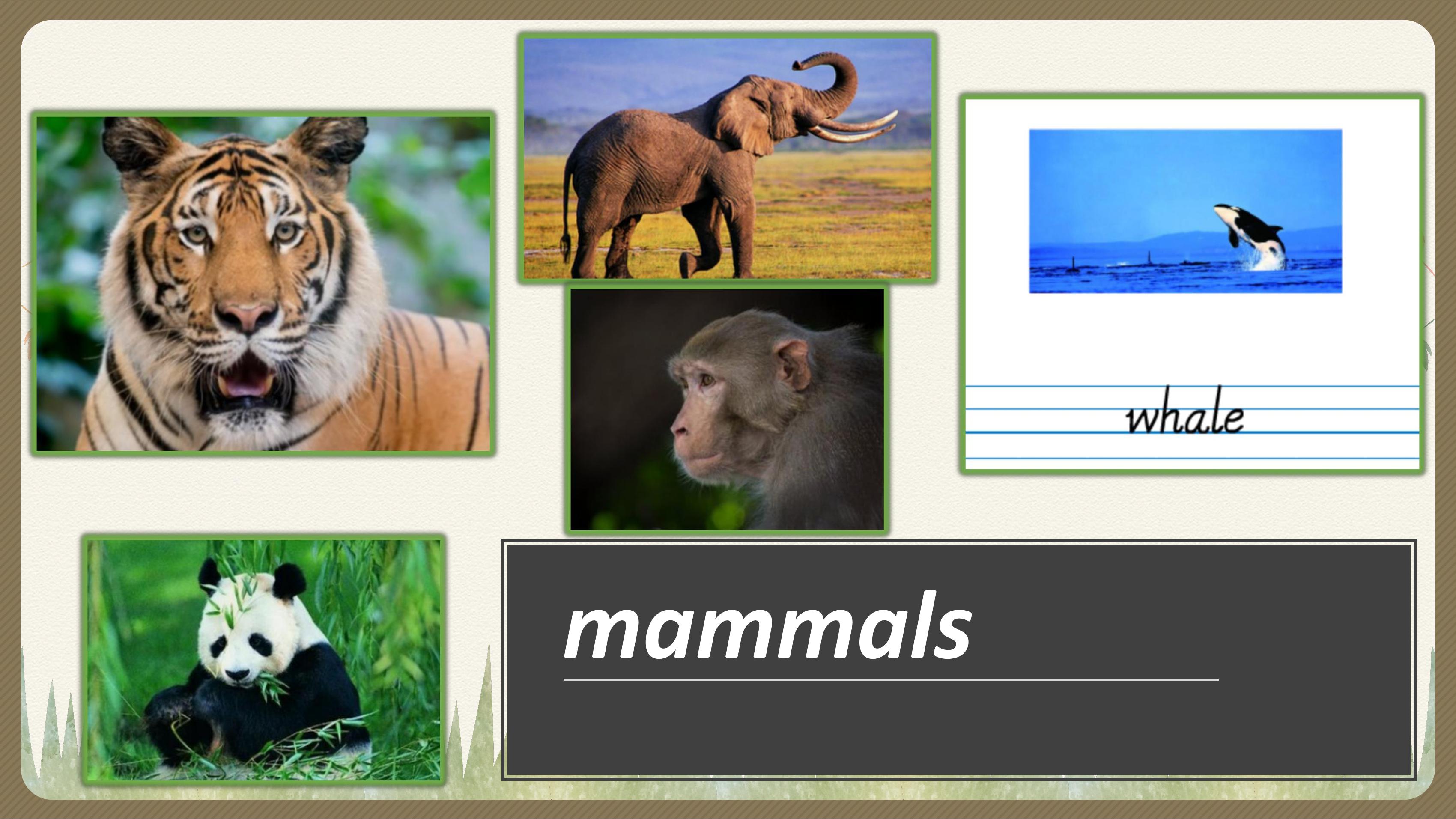 whale

mammals